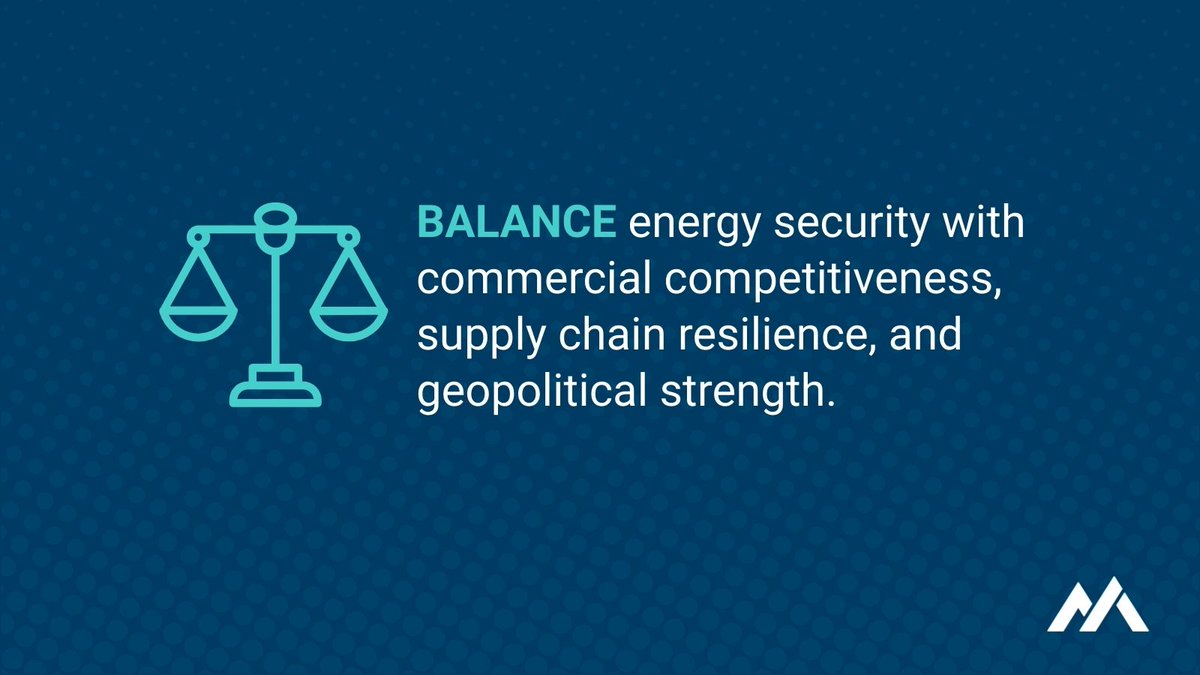 BALANCE energy security with commercial competitiveness, supply chain resilience, and geopolitical strength.